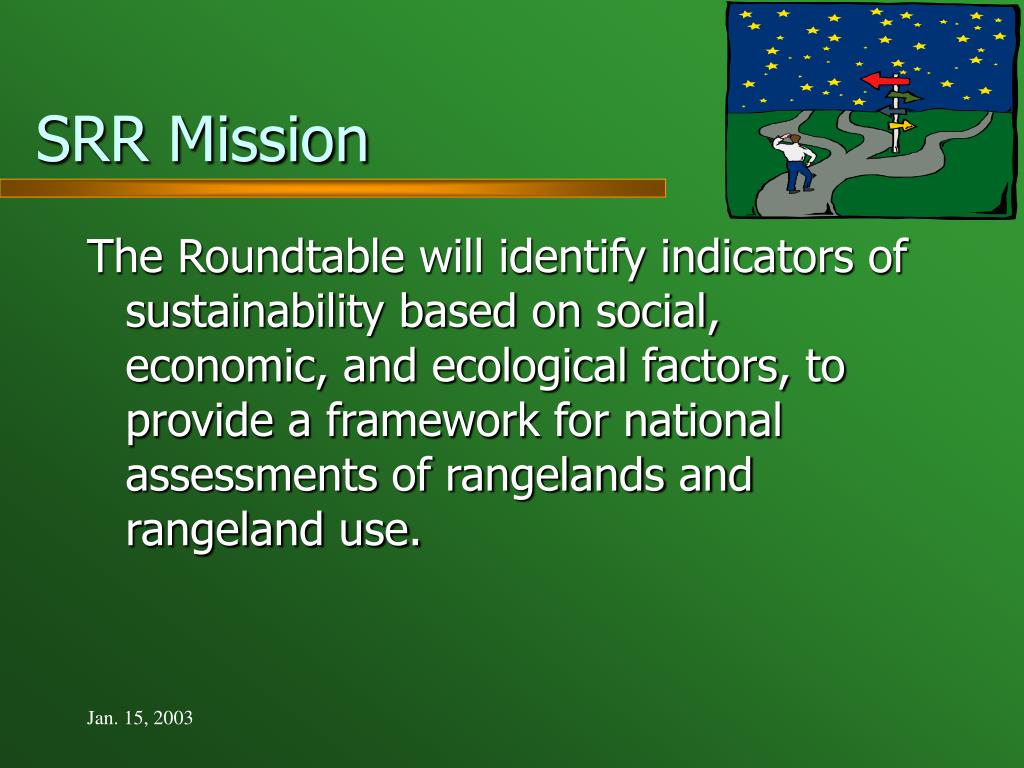 SRR Mission

The Roundtable will identify indicators of sustainability based on social, economic, and ecological factors, to provide a framework for national assessments of rangelands and rangeland use.

Jan. 15, 2003